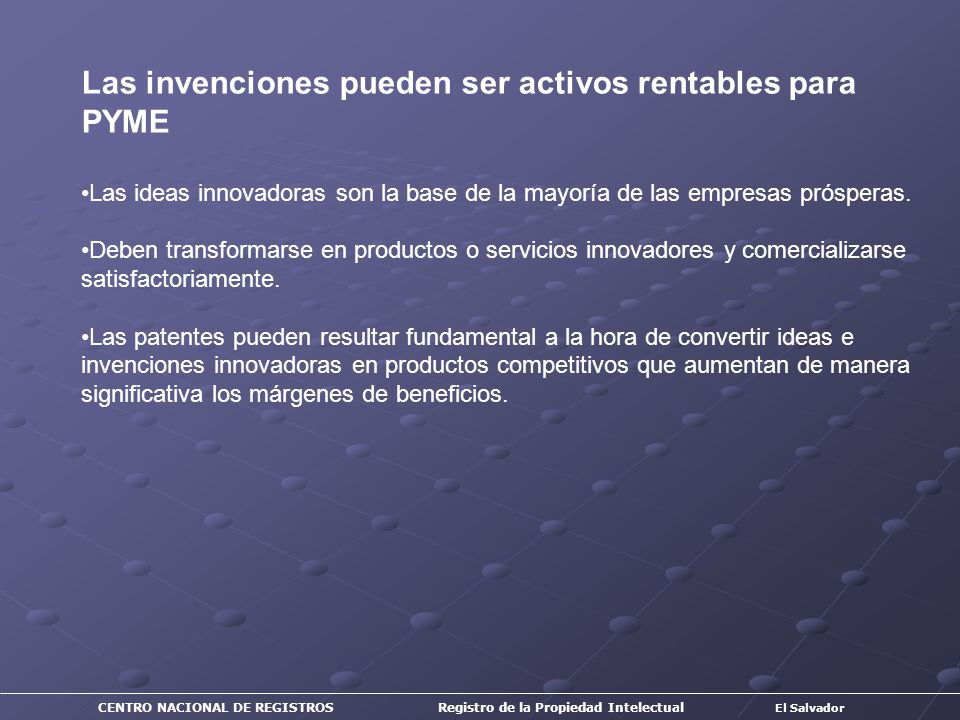 Las invenciones pueden ser activos rentables para PYME

•Las ideas innovadoras son la base de la mayoría de las empresas prósperas.

•Deben transformarse en productos o servicios innovadores y comercializarse satisfactoriamente.

•Las patentes pueden resultar fundamental a la hora de convertir ideas e invenciones innovadoras en productos competitivos que aumentan de manera significativa los márgenes de beneficios.

CENTRO NACIONAL DE REGISTROS Registro de la Propiedad Intelectual El Salvador